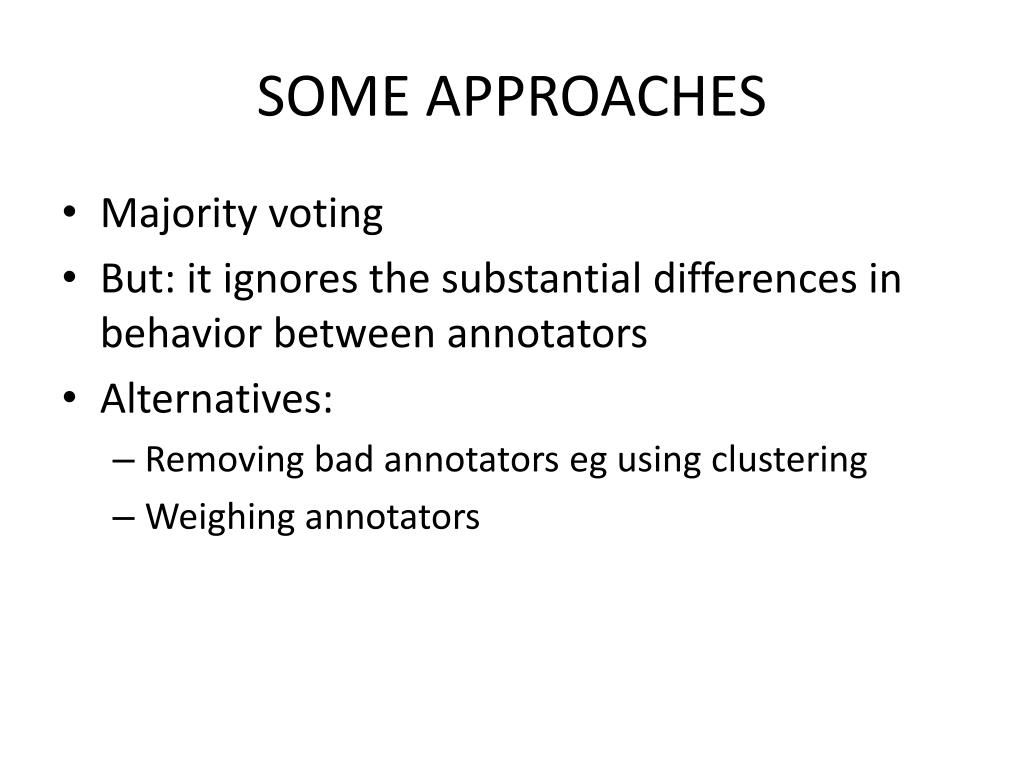 SOME APPROACHES

• Majority voting
• But: it ignores the substantial differences in behavior between annotators
• Alternatives:
– Removing bad annotators eg using clustering
– Weighing annotators